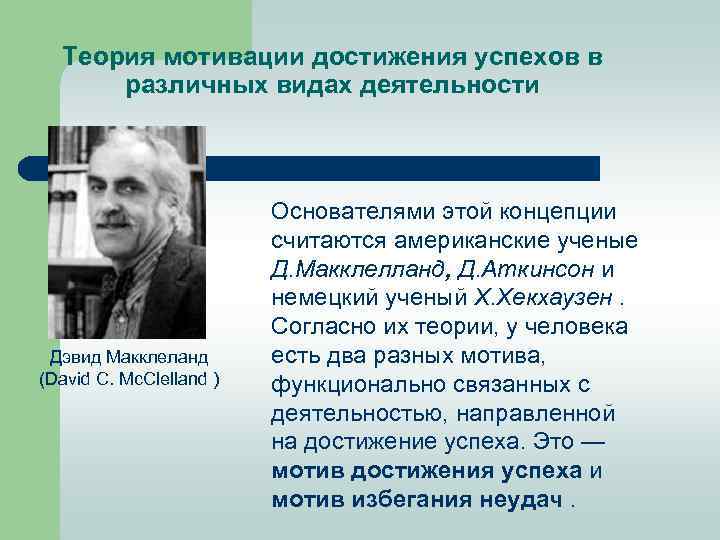 Теория мотивации достижения успехов в различных видах деятельности

Дэвид Макклеланд (David C. McClelland )

Основателями этой концепции считаются американские ученые Д.Макклелланд, Д.Аткинсон и немецкий ученый Х.Хекхаузен . Согласно их теории, у человека есть два разных мотива, функционально связанных с деятельностью, направленной на достижение успеха. Это — мотив достижения успеха и мотив избегания неудач .